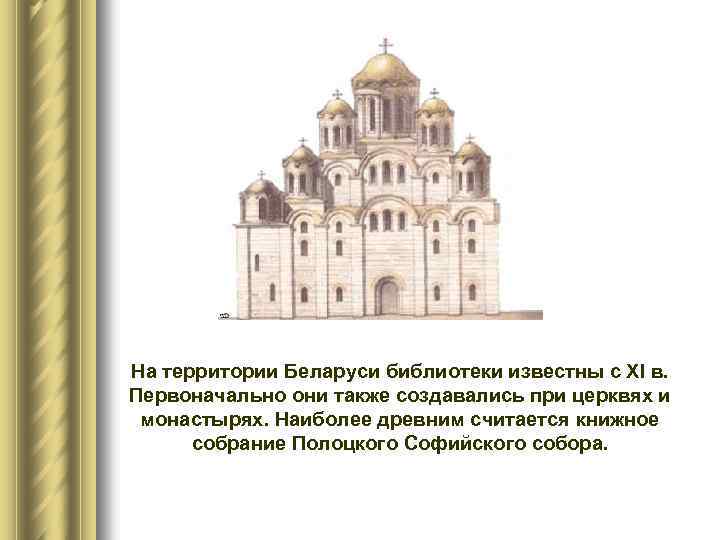 На территории Беларуси библиотеки известны с XI в. Первоначально они также создавались при церквях и монастырях. Наиболее древним считается книжное собрание Полоцкого Софийского собора.